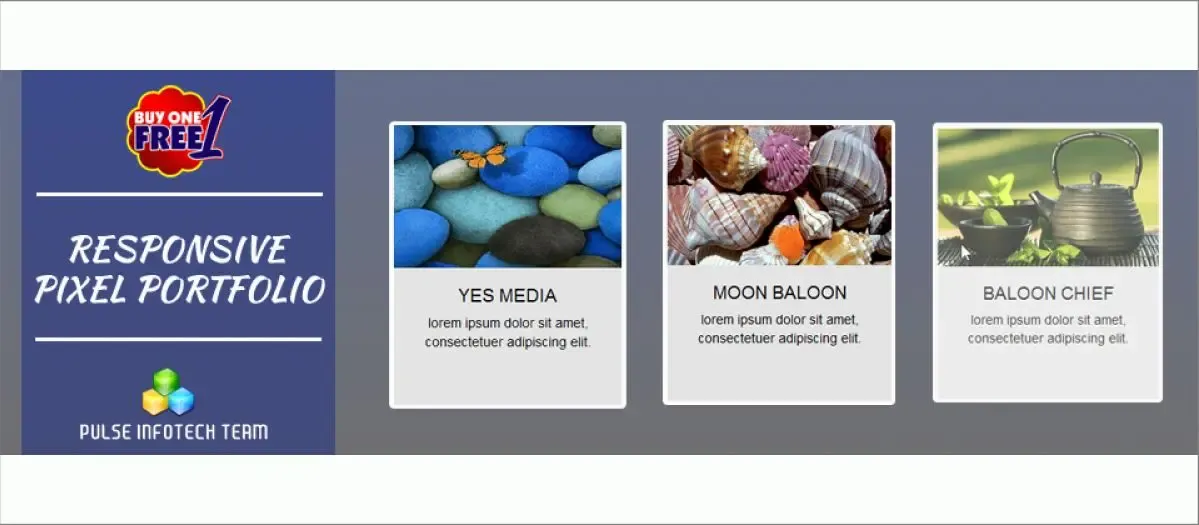 BUY ONE FREE 1

RESPONSIVE PIXEL PORTFOLIO

PULSE INFOTECH TEAM

YES MEDIA

lorem ipsum dolor sit amet, consectetuer adipiscing elit.

MOON BALOON

lorem ipsum dolor sit amet, consectetuer adipiscing elit.

BALOON CHIEF

lorem ipsum dolor sit amet, consectetuer adipiscing elit.